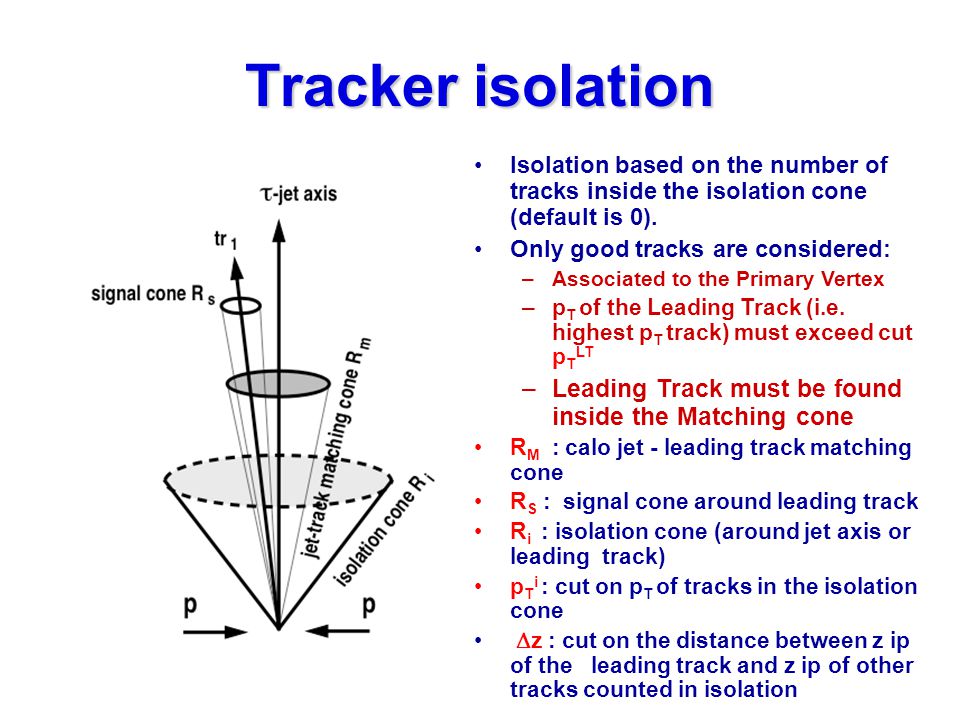 Tracker isolation

$\tau$-jet axis

tr $_1$

signal cone R $_s$

jet-track matching cone R $_m$

isolation cone R $_i$

p

p

• Isolation based on the number of tracks inside the isolation cone (default is 0).
• Only good tracks are considered:
– Associated to the Primary Vertex
– $p_T$ of the Leading Track (i.e. highest $p_T$ track) must exceed cut $p_T^{LT}$
– Leading Track must be found inside the Matching cone
• $R_M$ : calo jet - leading track matching cone
• $R_S$ : signal cone around leading track
• $R_i$ : isolation cone (around jet axis or leading track)
• $p_T^i$ : cut on $p_T$ of tracks in the isolation cone
• $\Delta z$ : cut on the distance between z ip of the leading track and z ip of other tracks counted in isolation